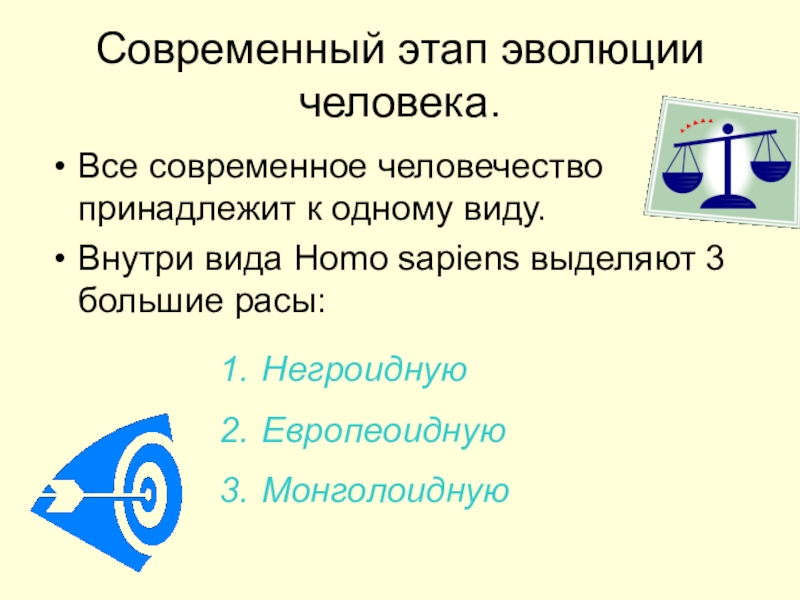 Современный этап эволюции человека.

• Все современное человечество принадлежит к одному виду.
• Внутри вида Homo sapiens выделяют 3 большие расы:

1. Негроидную
2. Европеоидную
3. Монголоидную